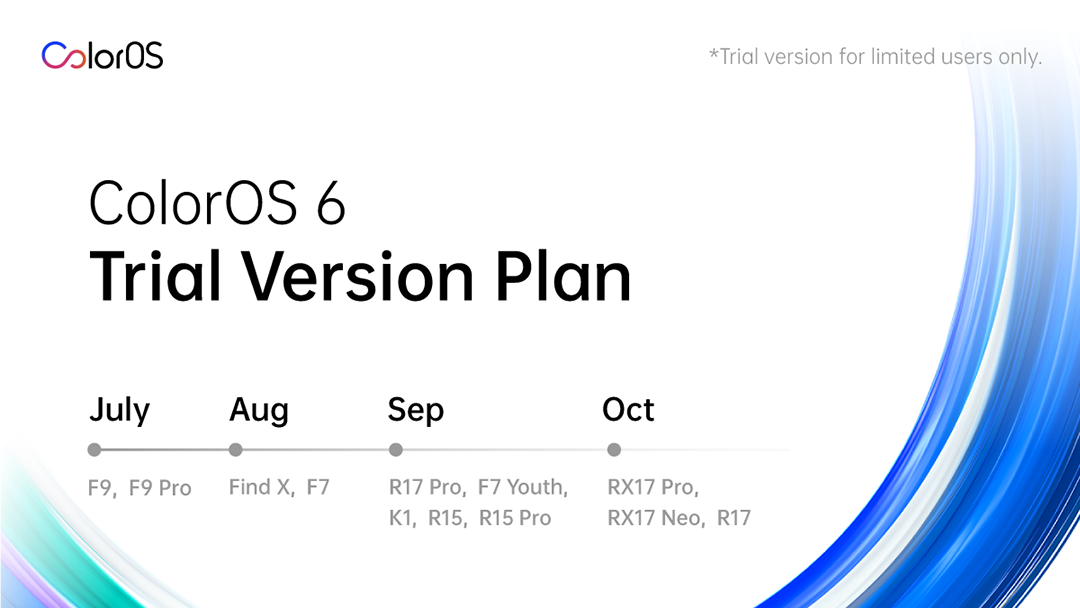 ColorOS

*Trial version for limited users only.

ColorOS 6
Trial Version Plan

July
F9, F9 Pro

Aug
Find X, F7

Sep
R17 Pro, F7 Youth, K1, R15, R15 Pro

Oct
RX17 Pro, RX17 Neo, R17